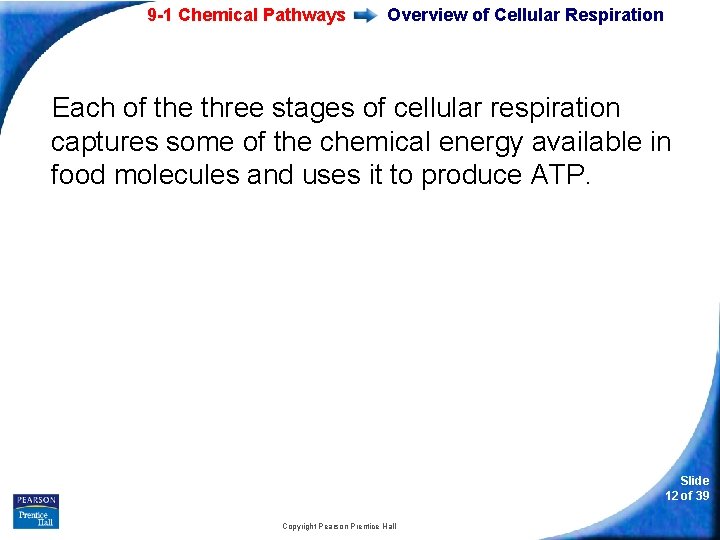 9-1 Chemical Pathways Overview of Cellular Respiration

Each of the three stages of cellular respiration captures some of the chemical energy available in food molecules and uses it to produce ATP.

PEARSON
Prentice Hall

Copyright Pearson Prentice Hall

Slide 12 of 39